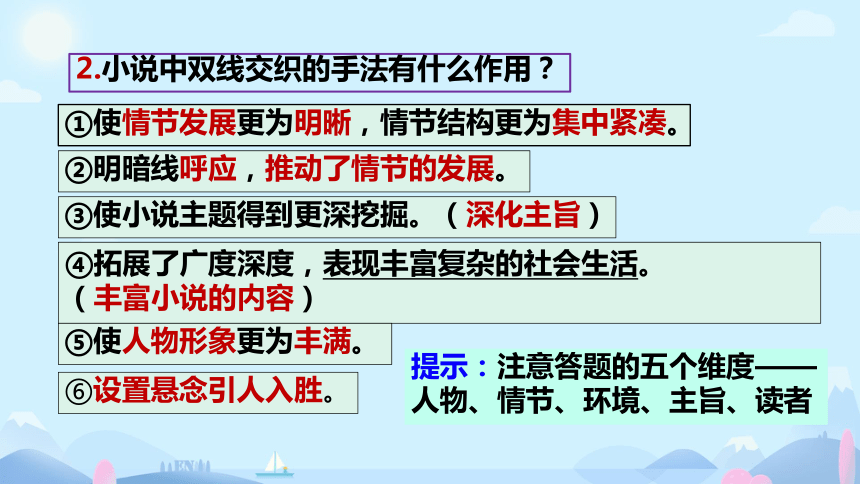 2.小说中双线交织的手法有什么作用？

①使情节发展更为明晰，情节结构更为集中紧凑。

②明暗线呼应，推动了情节的发展。

③使小说主题得到更深挖掘。（深化主旨）

④拓展了广度深度，表现丰富复杂的社会生活。（丰富小说的内容）

⑤使人物形象更为丰满。

⑥设置悬念引人入胜。

提示：注意答题的五个维度——人物、情节、环境、主旨、读者